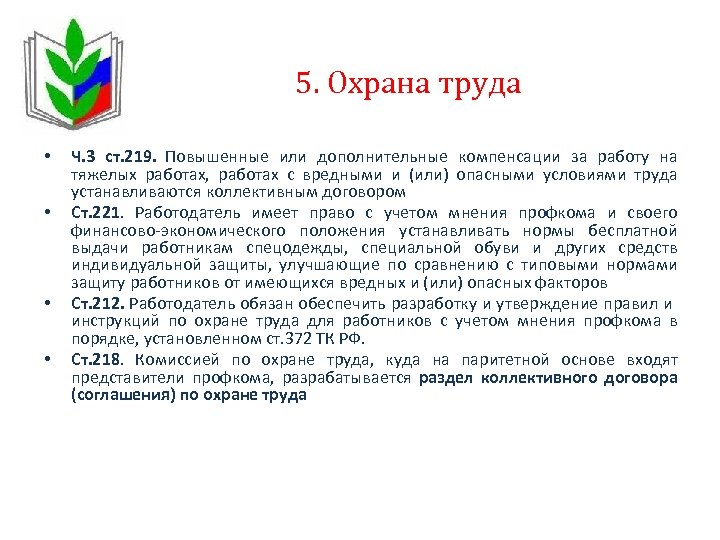 5. Охрана труда

• Ч.3 ст.219. Повышенные или дополнительные компенсации за работу на тяжелых работах, работах с вредными и (или) опасными условиями труда устанавливаются коллективным договором

• Ст.221. Работодатель имеет право с учетом мнения профкома и своего финансово-экономического положения устанавливать нормы бесплатной выдачи работникам спецодежды, специальной обуви и других средств индивидуальной защиты, улучшающие по сравнению с типовыми нормами защиту работников от имеющихся вредных и (или) опасных факторов

• Ст.212. Работодатель обязан обеспечить разработку и утверждение правил и инструкций по охране труда для работников с учетом мнения профкома в порядке, установленном ст.372 ТК РФ.

• Ст.218. Комиссией по охране труда, куда на паритетной основе входят представители профкома, разрабатывается раздел коллективного договора (соглашения) по охране труда